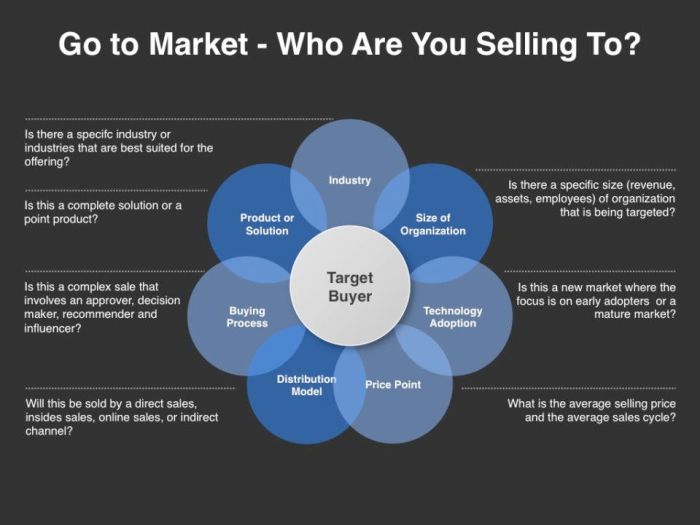 Go to Market - Who Are You Selling To?

Is there a specifc industry or industries that are best suited for the offering?

Is this a complete solution or a point product?

Is this a complex sale that involves an approver, decision maker, recommender and influencer?

Will this be sold by a direct sales, insides sales, online sales, or indirect channel?

Industry

Product or Solution

Size of Organization

Target Buyer

Buying Process

Technology Adoption

Distribution Model

Price Point

Is there a specific size (revenue, assets, employees) of organization that is being targeted?

Is this a new market where the focus is on early adopters or a mature market?

What is the average selling price and the average sales cycle?